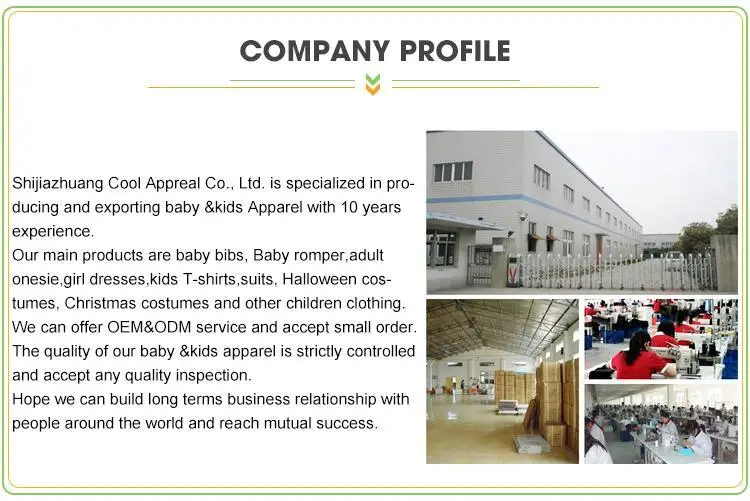 COMPANY PROFILE

Shijiazhuang Cool Appreal Co., Ltd. is specialized in producing and exporting baby &kids Apparel with 10 years experience.
Our main products are baby bibs, Baby romper,adult onesie,girl dresses,kids T-shirts,suits, Halloween costumes, Christmas costumes and other children clothing.
We can offer OEM&ODM service and accept small order.
The quality of our baby &kids apparel is strictly controlled and accept any quality inspection.
Hope we can build long terms business relationship with people around the world and reach mutual success.